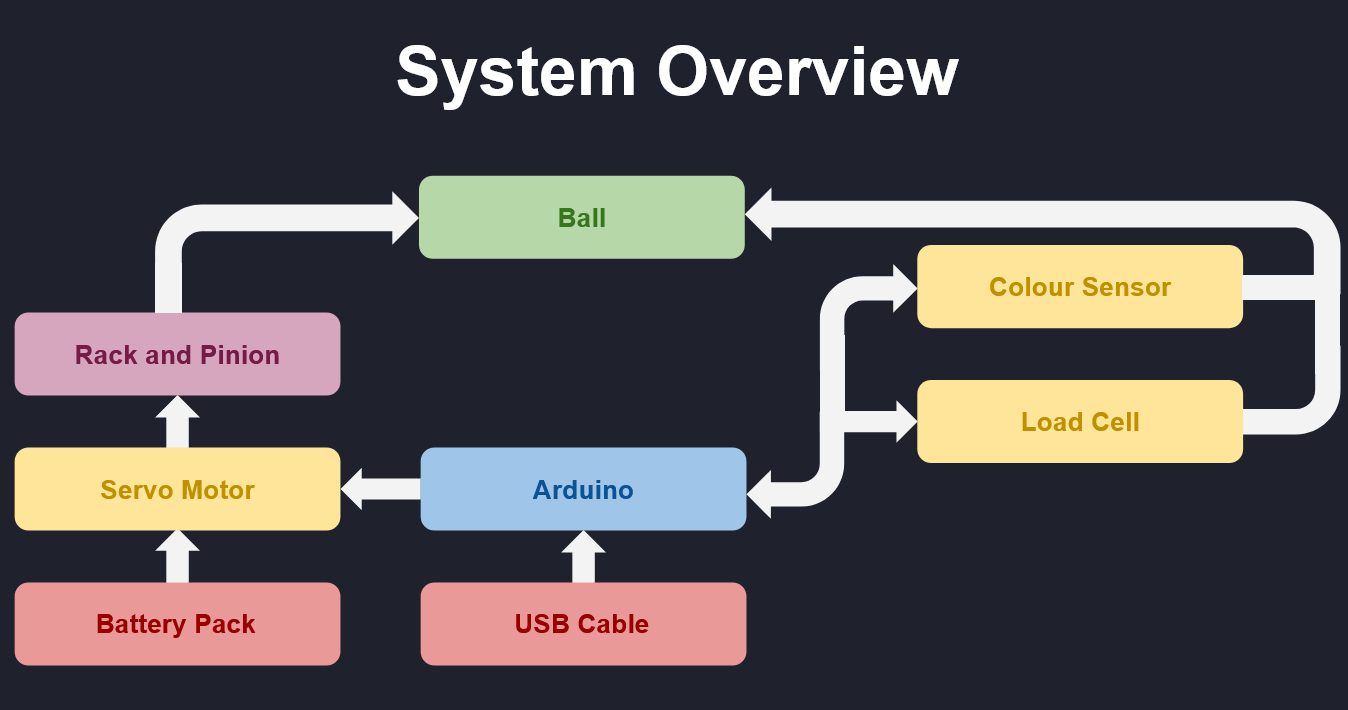 System Overview

Ball

Colour Sensor

Rack and Pinion

Load Cell

Servo Motor

Arduino

Battery Pack

USB Cable